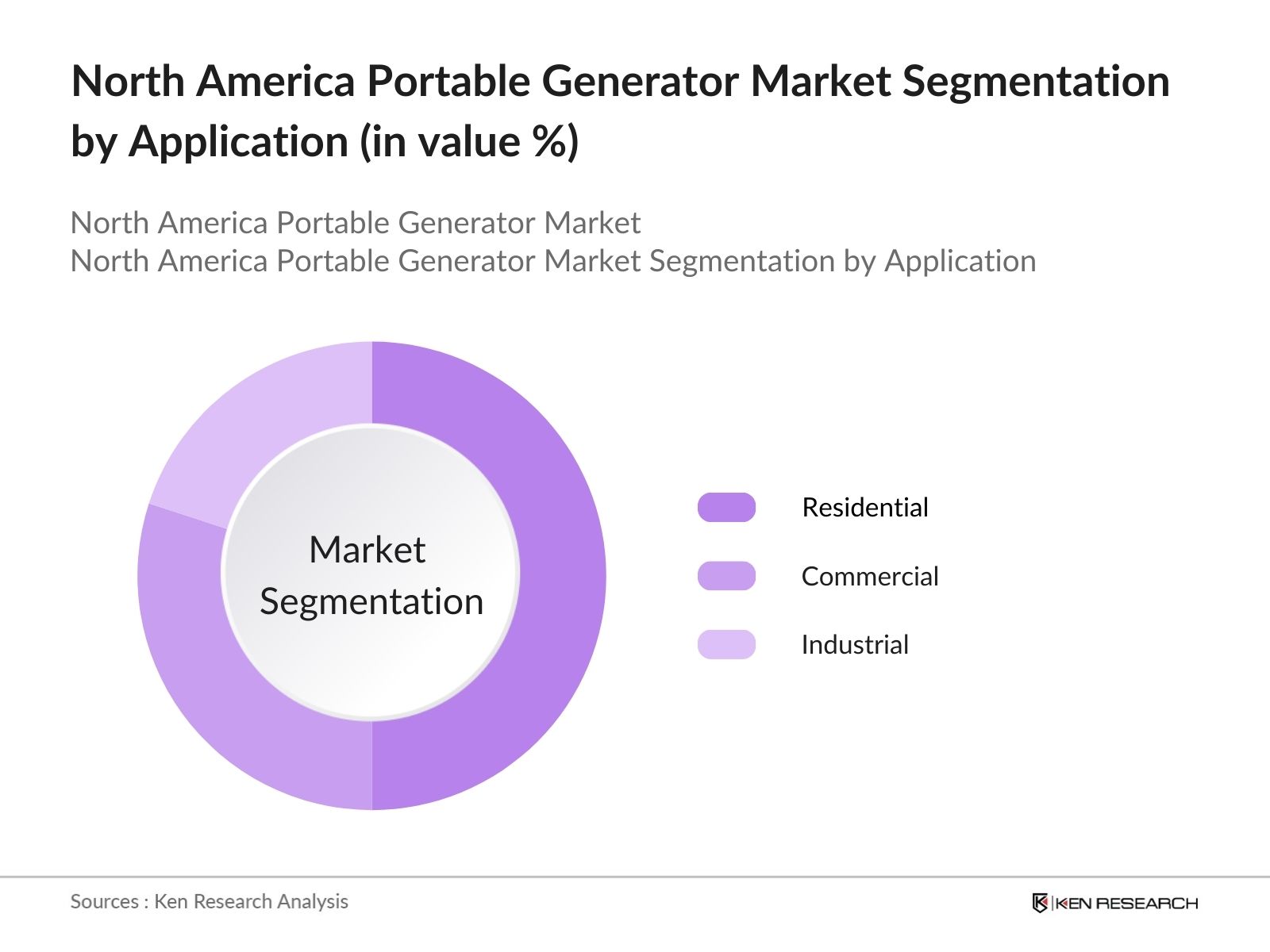 North America Portable Generator Market Segmentation by Application (in value %)

North America Portable Generator Market
North America Portable Generator Market Segmentation by Application

Market Segmentation

Residential
Commercial
Industrial

Sources : Ken Research Analysis

KEN RESEARCH